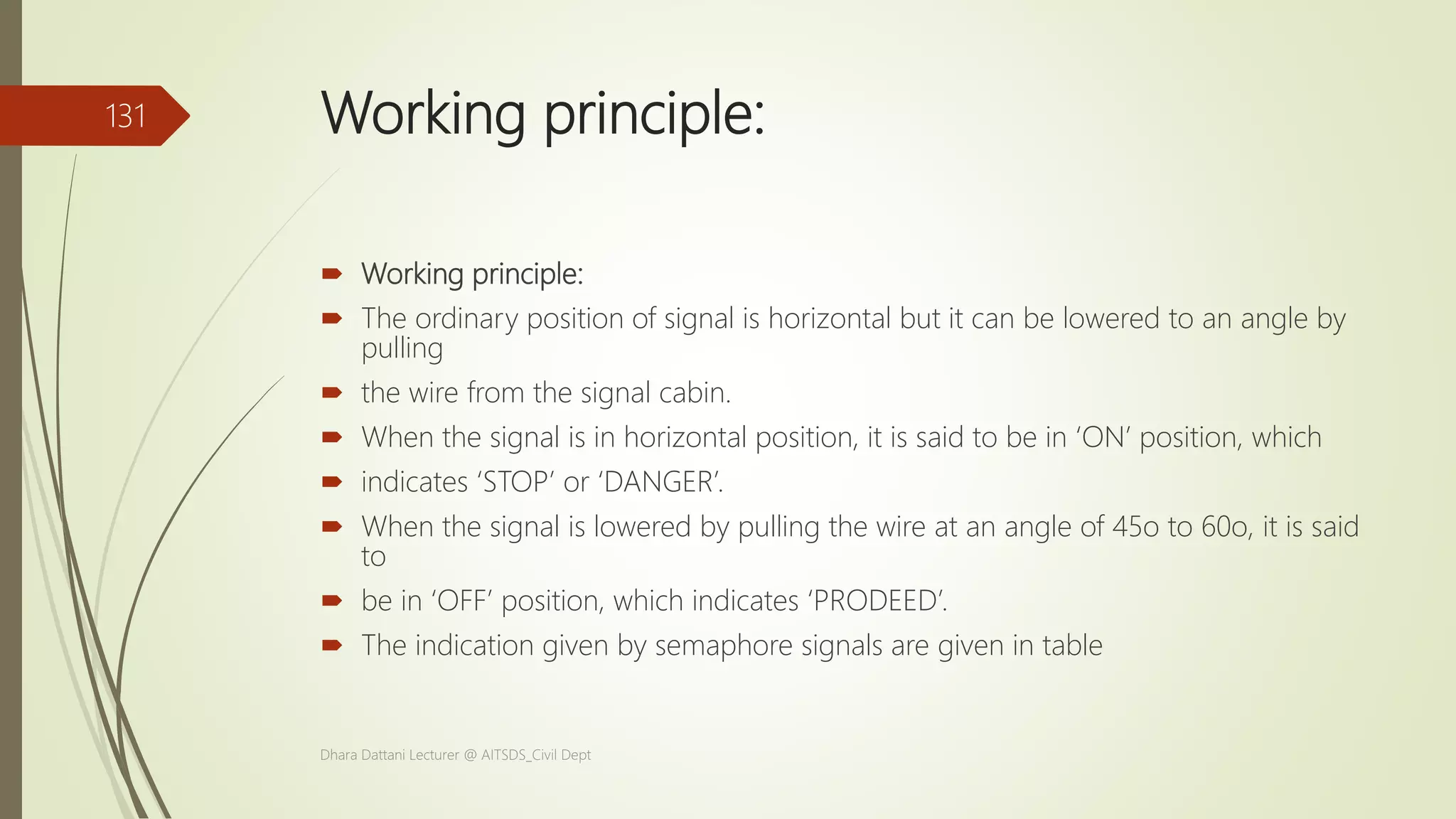 131

Working principle:

Working principle:

The ordinary position of signal is horizontal but it can be lowered to an angle by pulling

the wire from the signal cabin.

When the signal is in horizontal position, it is said to be in ‘ON’ position, which

indicates ‘STOP’ or ‘DANGER’.

When the signal is lowered by pulling the wire at an angle of 45o to 60o, it is said to

be in ‘OFF’ position, which indicates ‘PRODEED’.

The indication given by semaphore signals are given in table

Dhara Dattani Lecturer @ AITSDS_Civil Dept